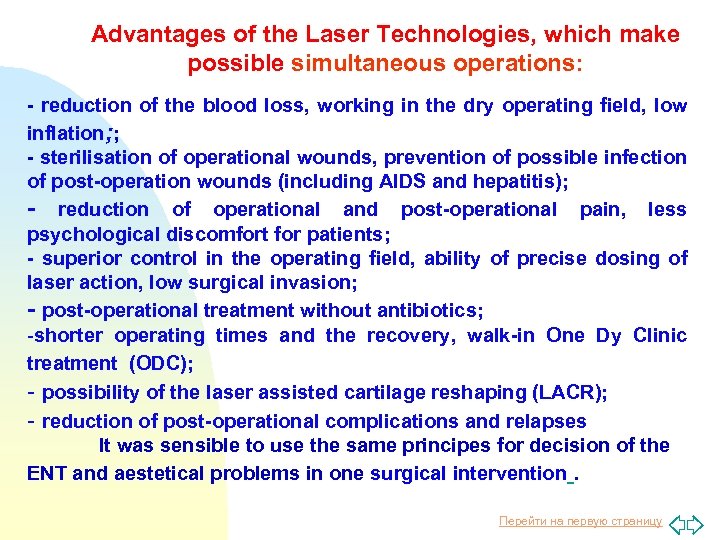 Advantages of the Laser Technologies, which make possible simultaneous operations:

- reduction of the blood loss, working in the dry operating field, low inflation;;
- sterilisation of operational wounds, prevention of possible infection of post-operation wounds (including AIDS and hepatitis);
- reduction of operational and post-operational pain, less psychological discomfort for patients;
- superior control in the operating field, ability of precise dosing of laser action, low surgical invasion;
- post-operational treatment without antibiotics;
-shorter operating times and the recovery, walk-in One Dy Clinic treatment (ODC);
- possibility of the laser assisted cartilage reshaping (LACR);
- reduction of post-operational complications and relapses

It was sensible to use the same principes for decision of the ENT and aestetical problems in one surgical intervention .

Перейти на первую страницу